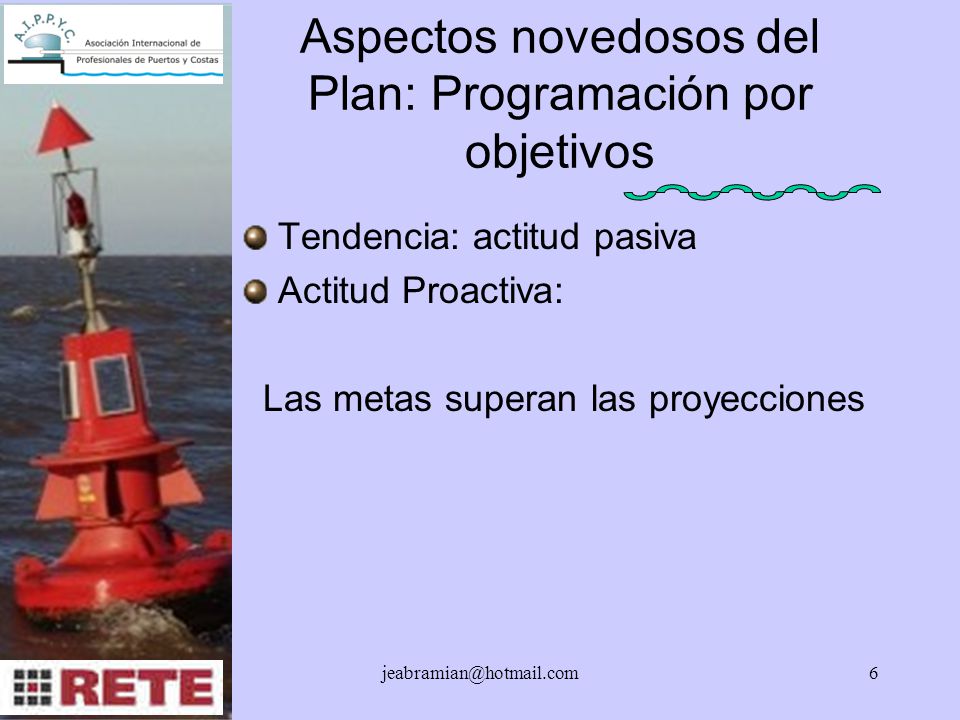 A.I.P.P.Y.C. Asociación Internacional de Profesionales de Puertos y Costas

Aspectos novedosos del Plan: Programación por objetivos

Tendencia: actitud pasiva

Actitud Proactiva:

Las metas superan las proyecciones

RETE

jeabramian@hotmail.com

6